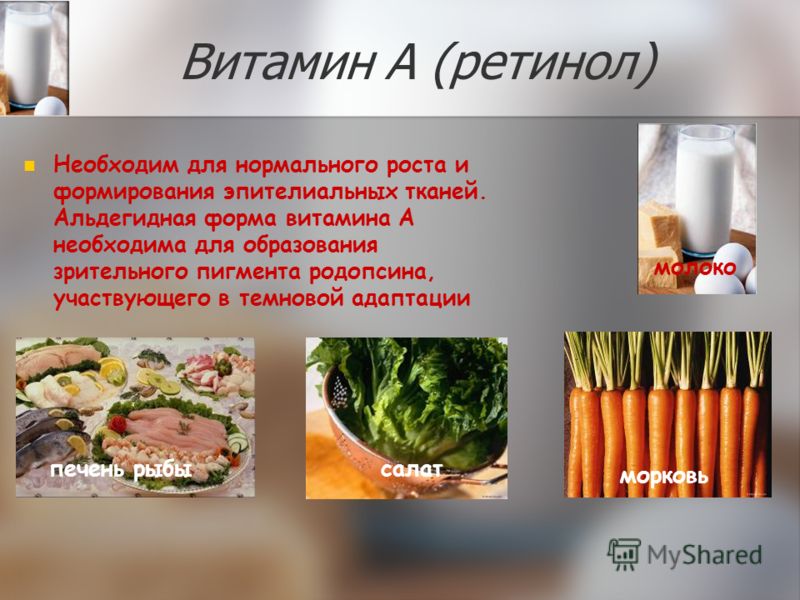 Витамин А (ретинол)

Необходим для нормального роста и формирования эпителиальных тканей. Альдегидная форма витамина А необходима для образования зрительного пигмента родопсина, участвующего в темновой адаптации

молоко

печень рыбы

салат

морковь

MyShared